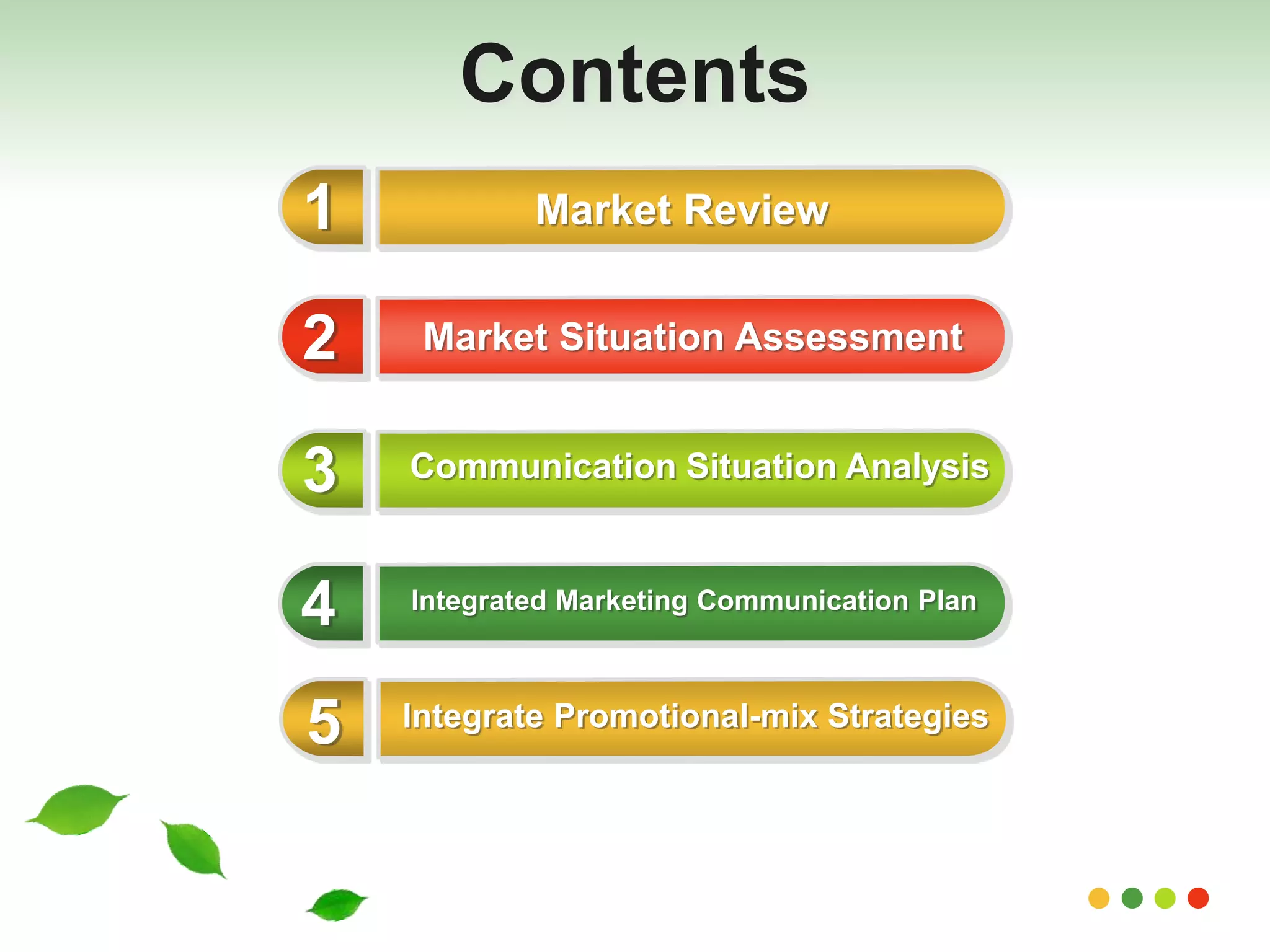 Contents

1 Market Review

2 Market Situation Assessment

3 Communication Situation Analysis

4 Integrated Marketing Communication Plan

5 Integrate Promotional-mix Strategies